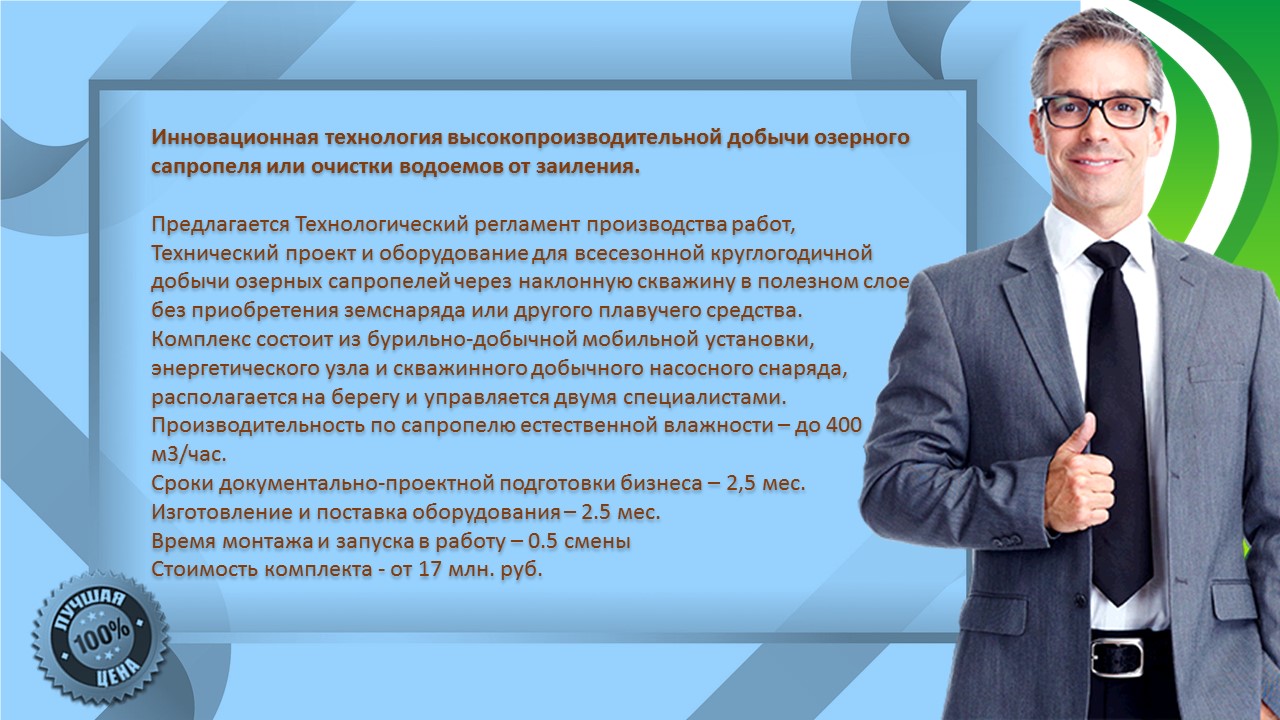 Инновационная технология высокопроизводительной добычи озерного сапропеля или очистки водоемов от заиления.

Предлагается Технологический регламент производства работ, Технический проект и оборудование для всесезонной круглогодичной добычи озерных сапропелей через наклонную скважину в полезном слое без приобретения земснаряда или другого плавучего средства.
Комплекс состоит из бурильно-добычной мобильной установки, энергетического узла и скважинного добычного насосного снаряда, располагается на берегу и управляется двумя специалистами.
Производительность по сапропелю естественной влажности – до 400 м3/час.
Сроки документально-проектной подготовки бизнеса – 2,5 мес.
Изготовление и поставка оборудования – 2.5 мес.
Время монтажа и запуска в работу – 0.5 смены
Стоимость комплекта - от 17 млн. руб.

ЛУЧШАЯ
100%
ЦЕНА